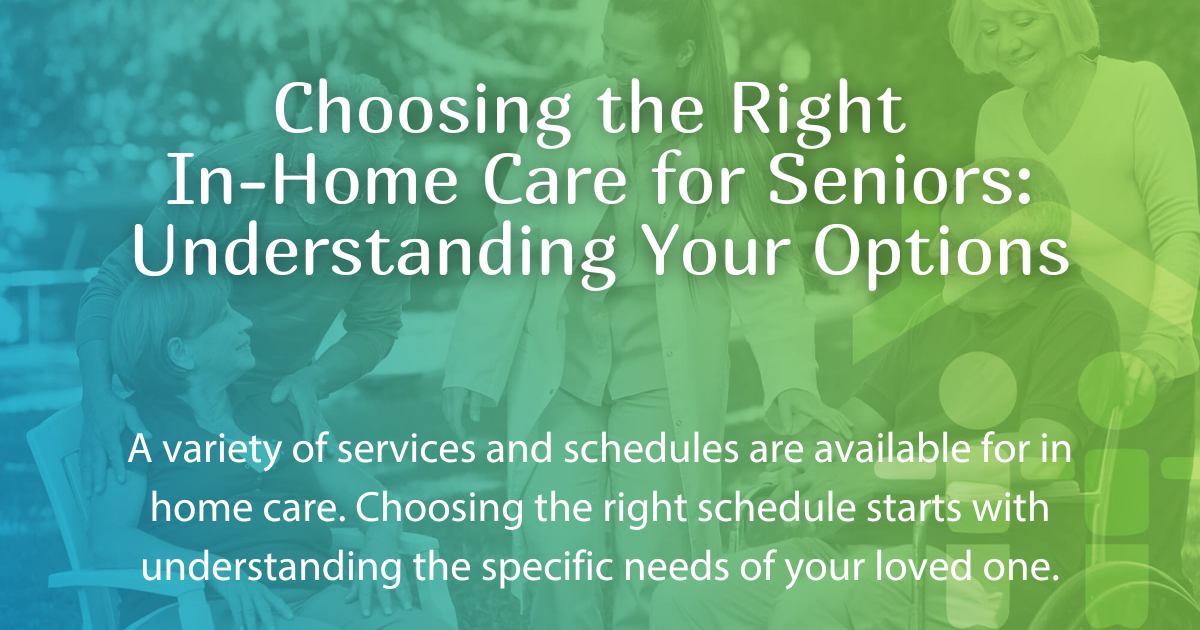 Choosing the Right In-Home Care for Seniors: Understanding Your Options

A variety of services and schedules are available for in home care. Choosing the right schedule starts with understanding the specific needs of your loved one.